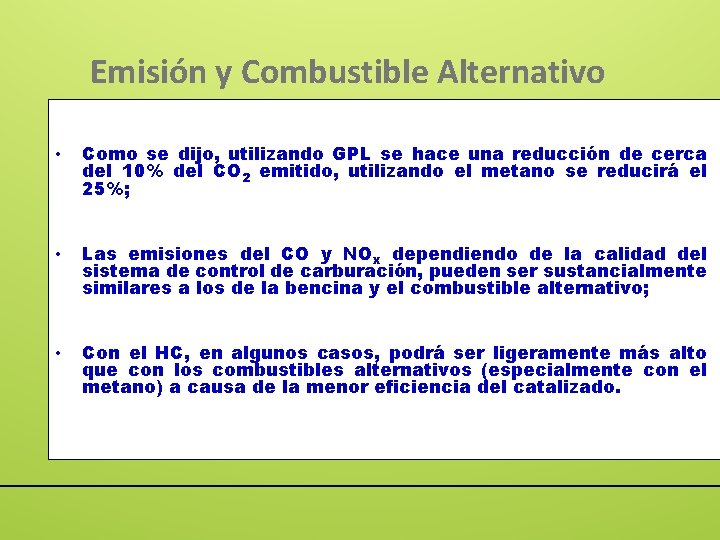 Emisión y Combustible Alternativo

• Como se dijo, utilizando GPL se hace una reducción de cerca del 10% del $CO_2$ emitido, utilizando el metano se reducirá el 25%;

• Las emisiones del CO y $NO_x$ dependiendo de la calidad del sistema de control de carburación, pueden ser sustancialmente similares a los de la bencina y el combustible alternativo;

• Con el HC, en algunos casos, podrá ser ligeramente más alto que con los combustibles alternativos (especialmente con el metano) a causa de la menor eficiencia del catalizado.